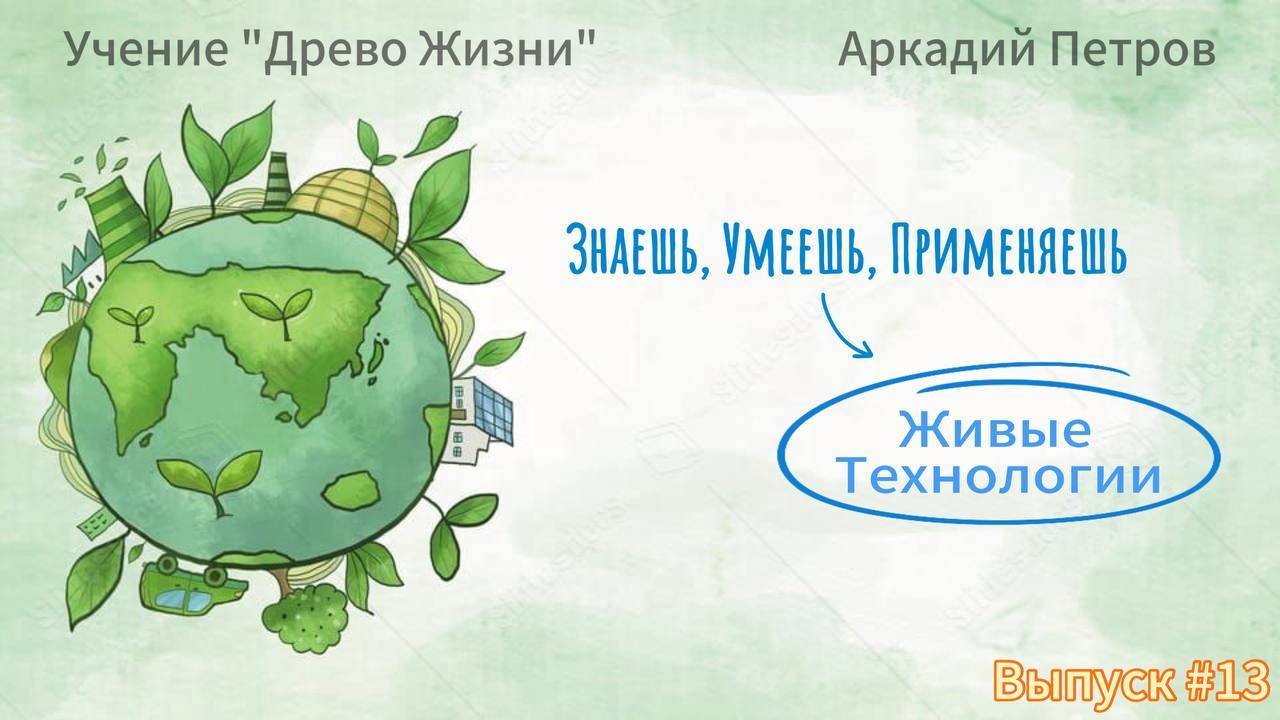 Учение "Древо Жизни"

Аркадий Петров

Знаешь, Умеешь, Применяешь

Живые Технологии

Выпуск #13